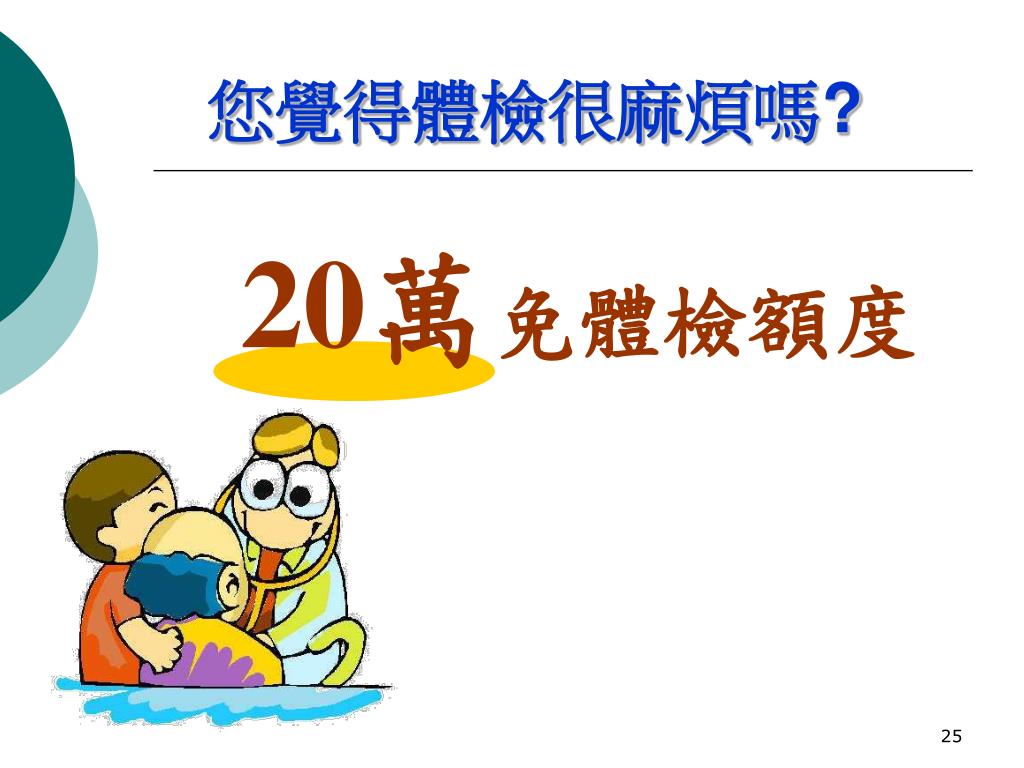 您覺得體檢很麻煩嗎?

20萬免體檢額度

25